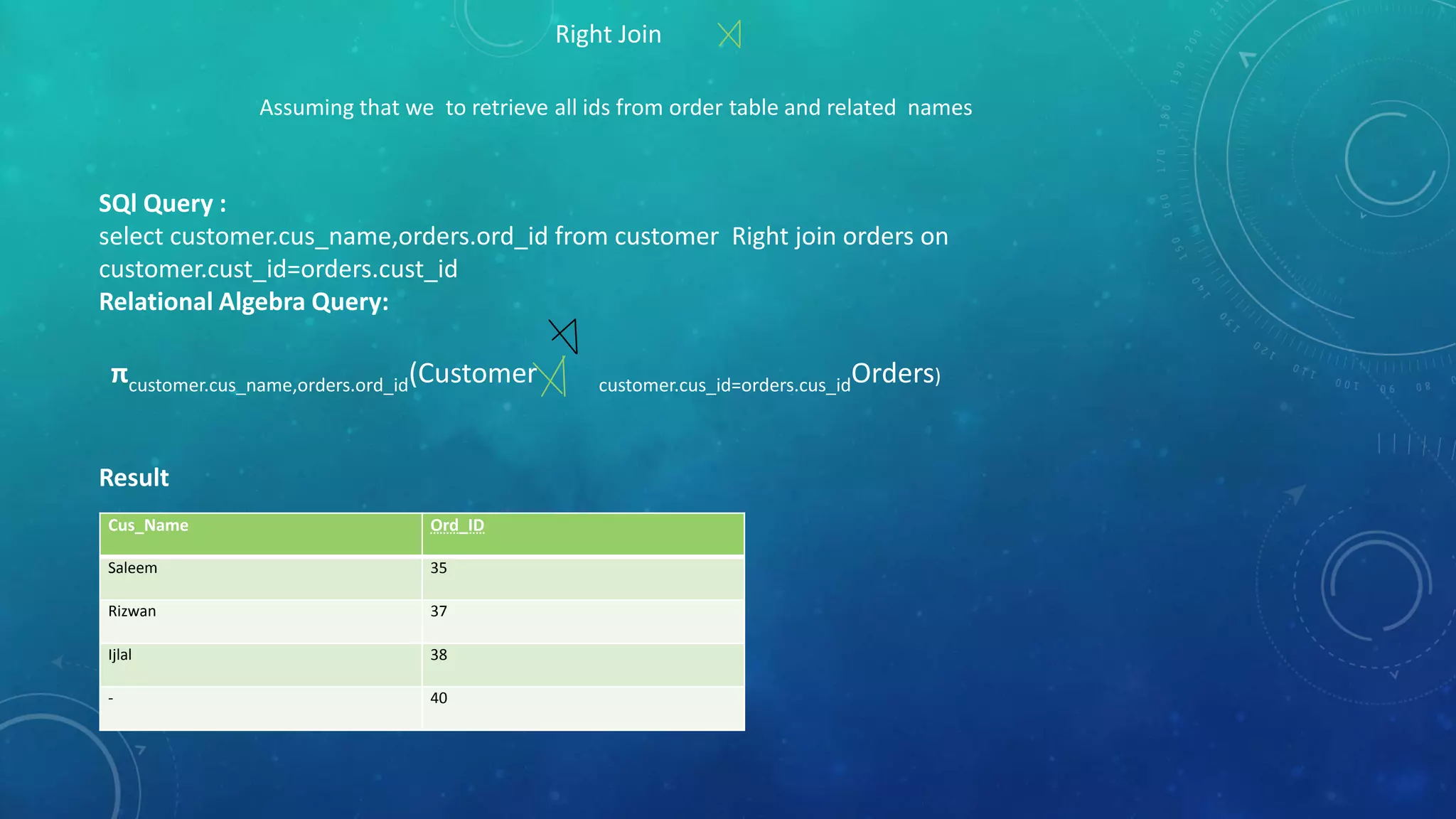 Right Join $⟖$

Assuming that we to retrieve all ids from order table and related names

**SQl Query :**
select customer.cus_name,orders.ord_id from customer Right join orders on customer.cust_id=orders.cust_id
**Relational Algebra Query:**

$\pi_{customer.cus\_name,orders.ord\_id}(Customer ⟖_{customer.cus\_id=orders.cus\_id} Orders)$

**Result**

| Cus_Name | Ord_ID |
|---|---|
| Saleem | 35 |
| Rizwan | 37 |
| Ijlal | 38 |
| - | 40 |